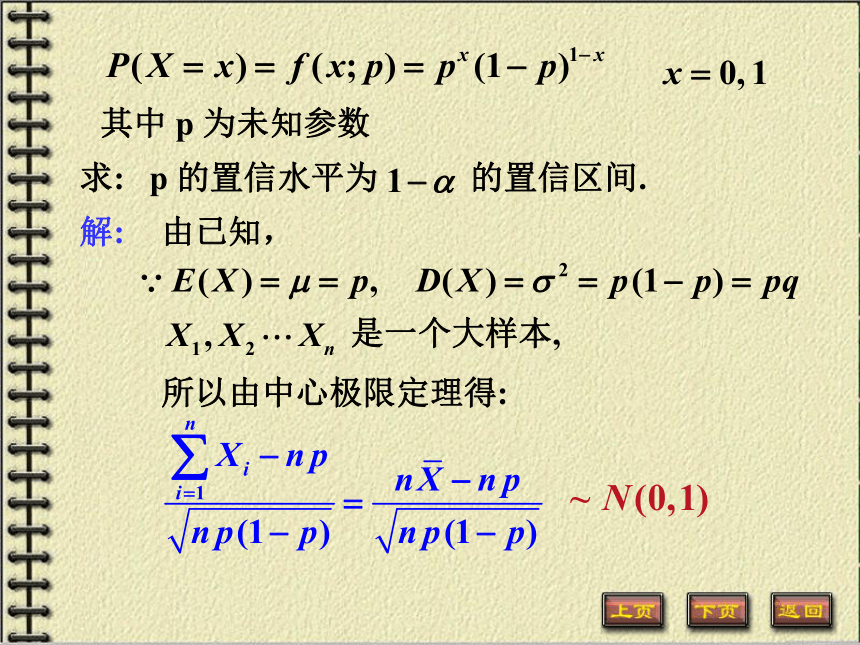 $P(X=x)=f(x;p)=p^x(1-p)^{1-x}$ $x=0,1$

其中 p 为未知参数

求: p 的置信水平为 $1-\alpha$ 的置信区间.

解: 由已知,

$\because E(X)=\mu=p,\quad D(X)=\sigma^2=p(1-p)=pq$

$X_1,X_2\cdots X_n$ 是一个大样本,

所以由中心极限定理得:

$\frac{\sum_{i=1}^{n}X_i-np}{\sqrt{np(1-p)}}=\frac{n\bar{X}-np}{\sqrt{np(1-p)}}$ $\sim N(0,1)$

上页 下页 返回